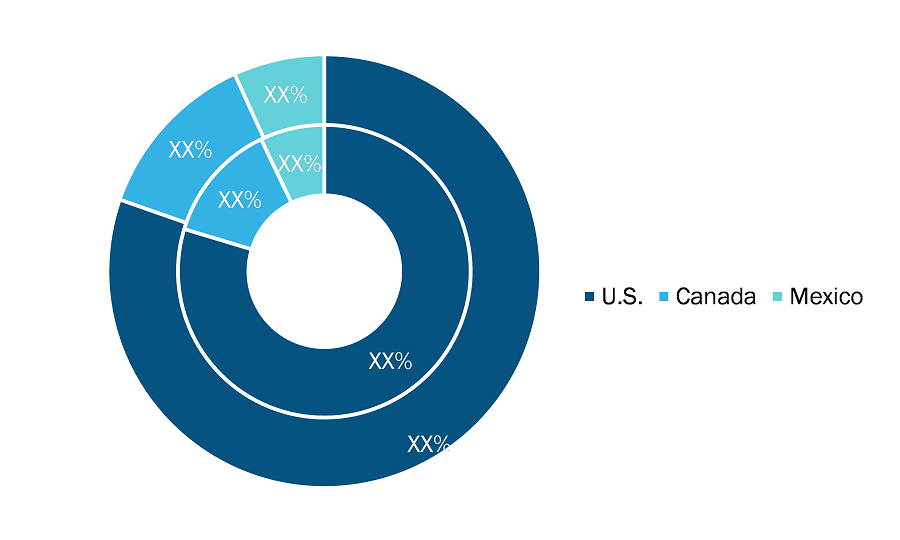 XX%
XX%
XX%
XX%
XX%
XX%

U.S. Canada Mexico